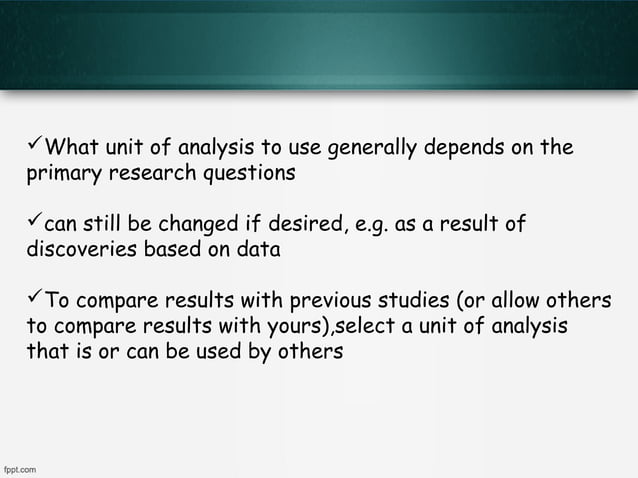 ✓What unit of analysis to use generally depends on the primary research questions

✓can still be changed if desired, e.g. as a result of discoveries based on data

✓To compare results with previous studies (or allow others to compare results with yours),select a unit of analysis that is or can be used by others

fppt.com